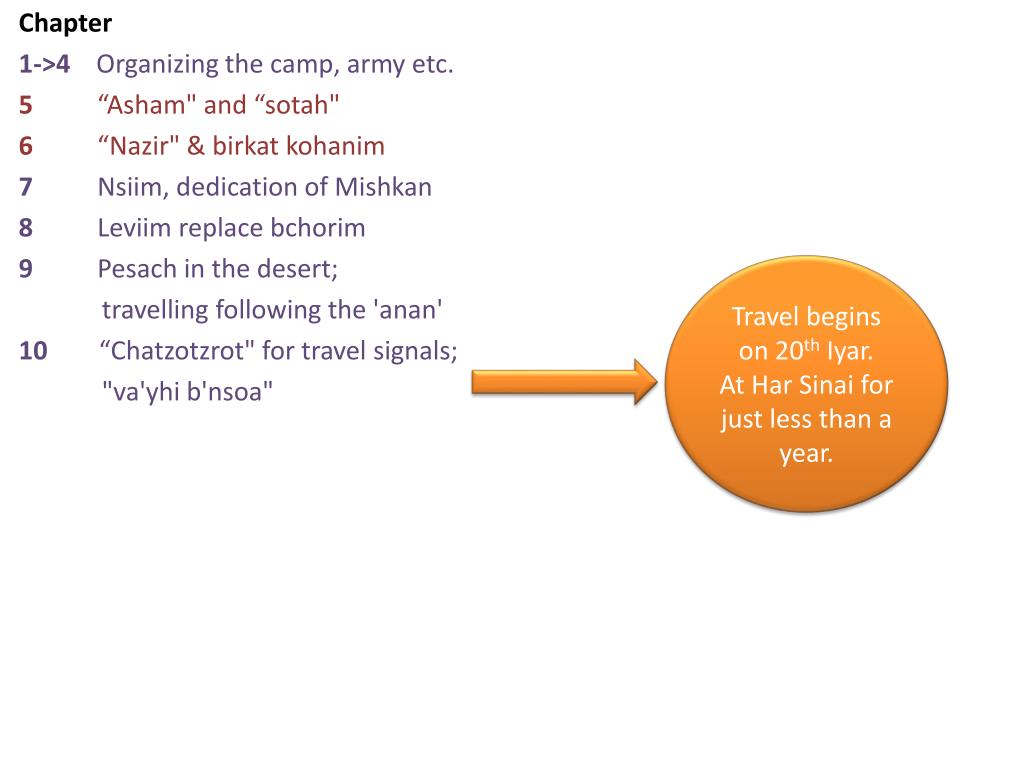 Chapter

1->4 Organizing the camp, army etc.

5 “Asham" and “sotah"

6 “Nazir" & birkat kohanim

7 Nsiim, dedication of Mishkan

8 Leviim replace bchorim

9 Pesach in the desert;
travelling following the 'anan'

10 “Chatzotzrot" for travel signals;
"va'yhi b'nsoa"

Travel begins on 20$^{th}$ Iyar. At Har Sinai for just less than a year.